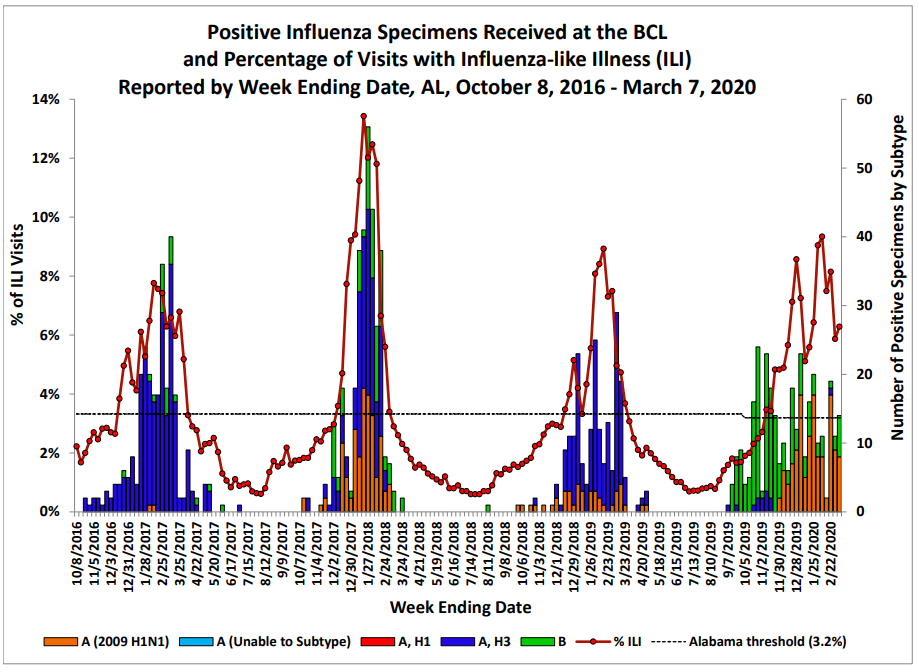 Positive Influenza Specimens Received at the BCL and Percentage of Visits with Influenza-like Illness (ILI) Reported by Week Ending Date, AL, October 8, 2016 - March 7, 2020

% of ILI Visits

14%
12%
10%
8%
6%
4%
2%
0%

Number of Positive Specimens by Subtype

60
50
40
30
20
10
0

10/8/2016
11/5/2016
12/3/2016
12/31/2016
1/28/2017
2/25/2017
3/25/2017
4/22/2017
5/20/2017
6/17/2017
7/15/2017
8/12/2017
9/9/2017
10/7/2017
11/4/2017
12/2/2017
12/30/2017
1/27/2018
2/24/2018
3/24/2018
4/21/2018
5/19/2018
6/16/2018
7/14/2018
8/11/2018
9/8/2018
10/6/2018
11/3/2018
12/1/2018
12/29/2018
1/26/2019
2/23/2019
3/23/2019
4/20/2019
5/18/2019
6/15/2019
7/13/2019
8/10/2019
9/7/2019
10/5/2019
11/2/2019
11/30/2019
12/28/2019
1/25/2020
2/22/2020

Week Ending Date

A (2009 H1N1)
A (Unable to Subtype)
A, H1
A, H3
B
% ILI
Alabama threshold (3.2%)